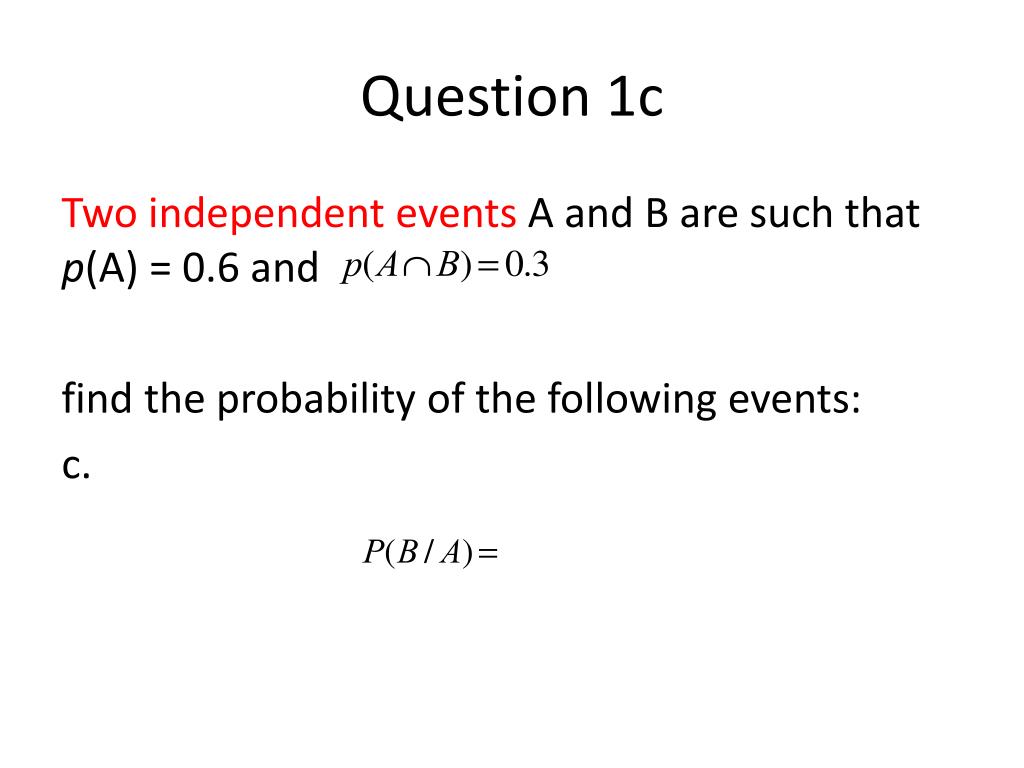 Question 1c

Two independent events A and B are such that $p$(A) = 0.6 and $p(A \cap B) = 0.3$

find the probability of the following events:
c.

$P(B / A) =$